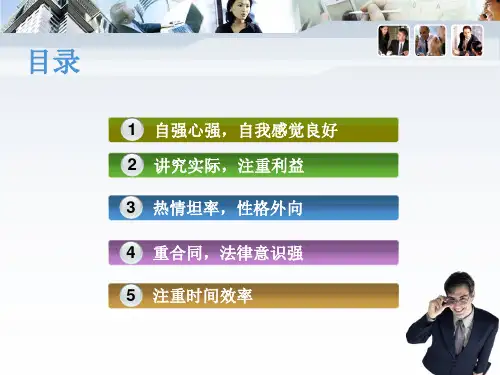 目录

1 自强心强，自我感觉良好

2 讲究实际，注重利益

3 热情坦率，性格外向

4 重合同，法律意识强

5 注重时间效率